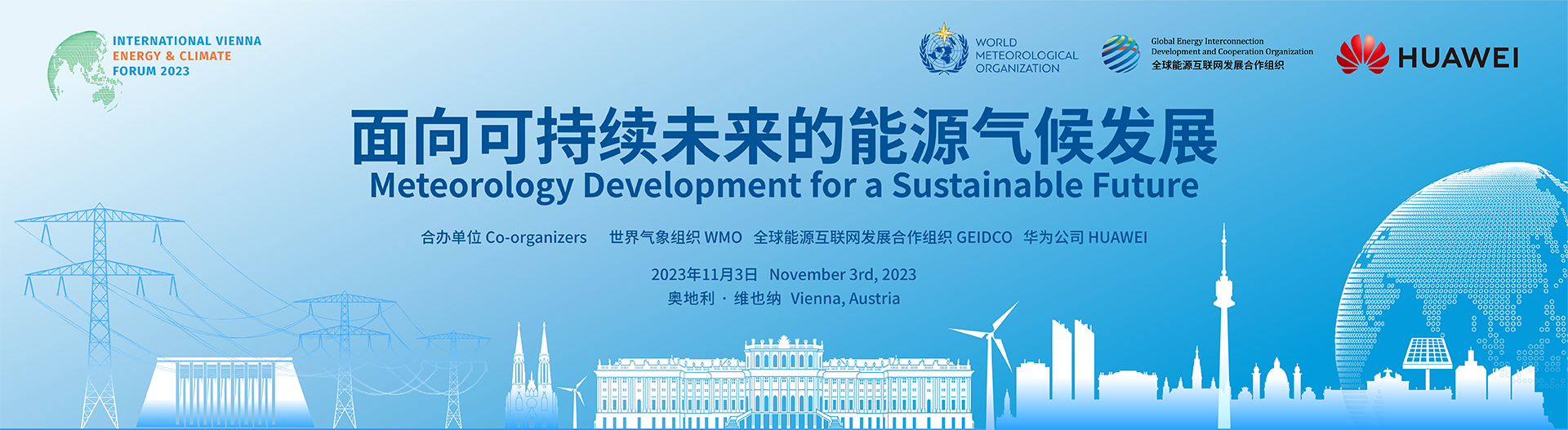 INTERNATIONAL VIENNA
ENERGY & CLIMATE
FORUM 2023

WORLD METEOROLOGICAL ORGANIZATION

Global Energy Interconnection Development and Cooperation Organization
全球能源互联网发展合作组织

HUAWEI

面向可持续未来的能源气候发展
Meteorology Development for a Sustainable Future

合办单位 Co-organizers 世界气象组织 WMO 全球能源互联网发展合作组织 GEIDCO 华为公司 HUAWEI

2023年11月3日 November 3rd, 2023
奥地利 · 维也纳 Vienna, Austria